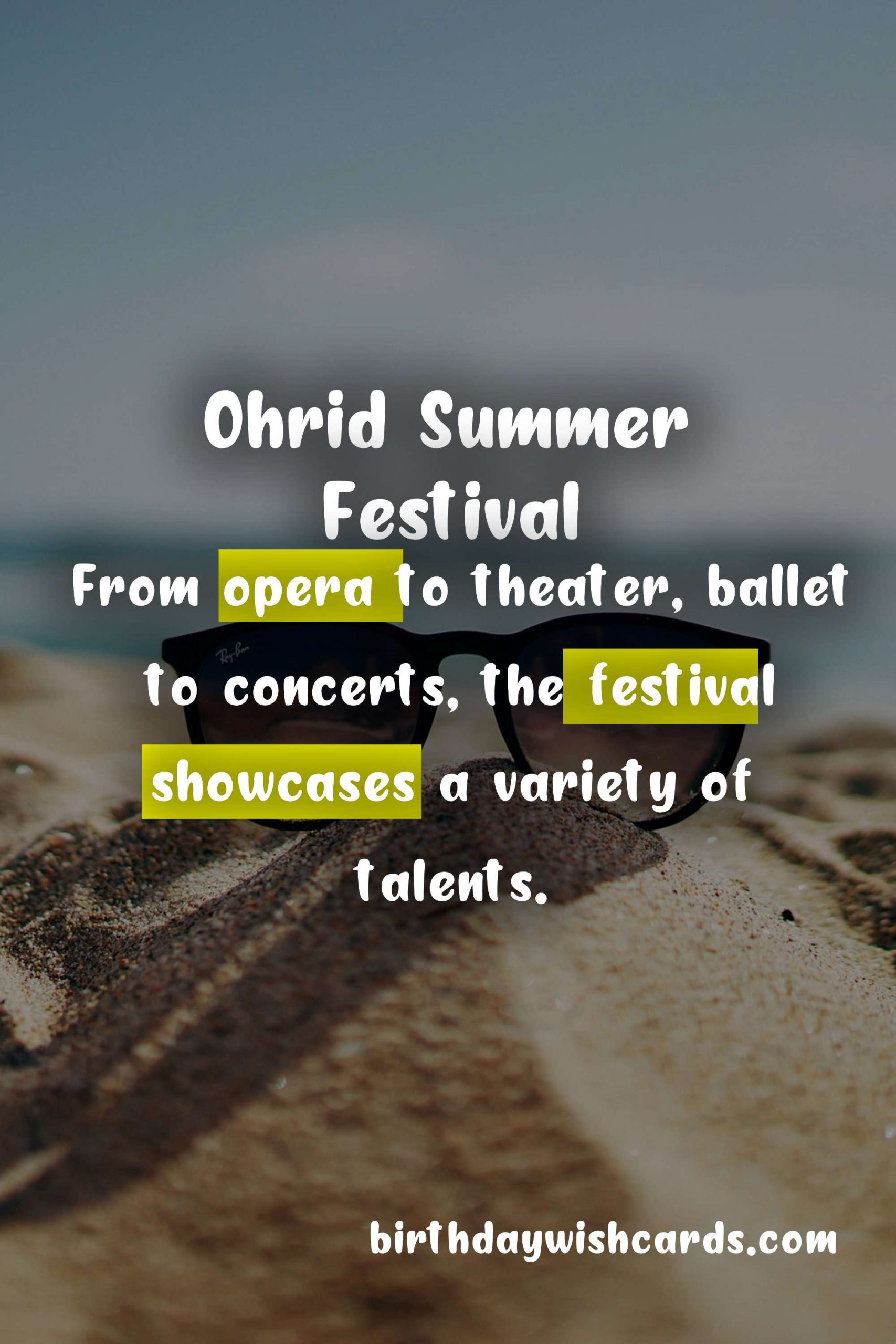 Ohrid Summer Festival

From opera to theater, ballet to concerts, the festival showcases a variety of talents.

Ray-Ban

birthdaywishcards.com